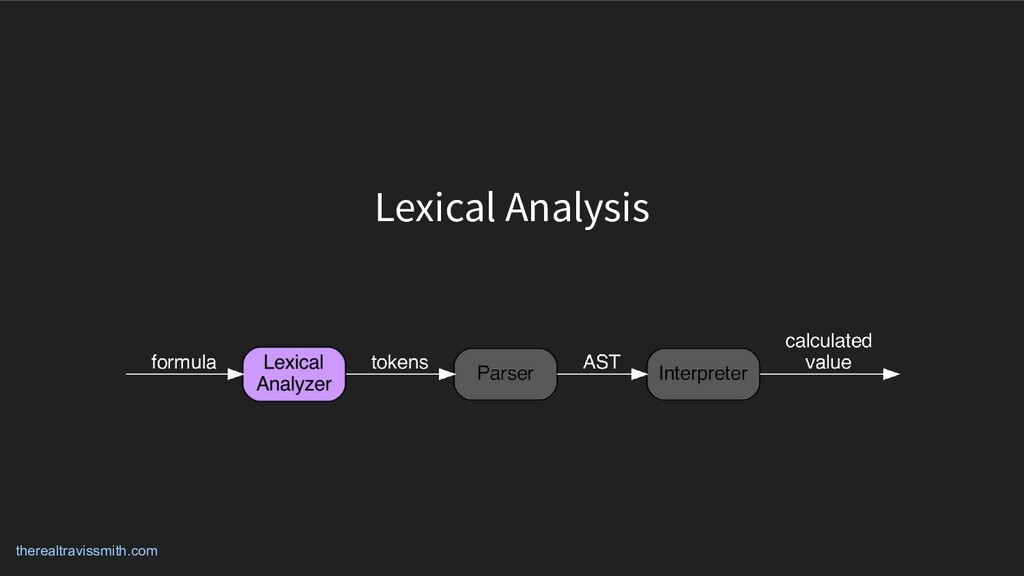 Lexical Analysis

formula

Lexical Analyzer

tokens

Parser

AST

Interpreter

calculated value

therealtravissmith.com